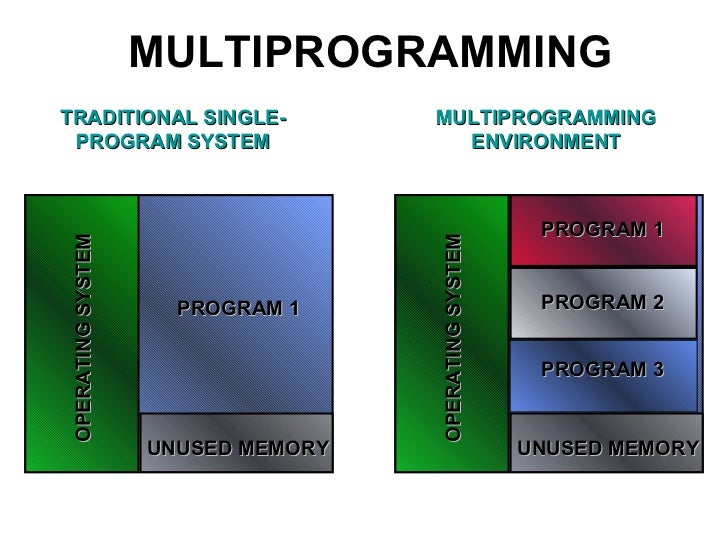 MULTIPROGRAMMING

TRADITIONAL SINGLE-PROGRAM SYSTEM

OPERATING SYSTEM

PROGRAM 1

UNUSED MEMORY

MULTIPROGRAMMING ENVIRONMENT

OPERATING SYSTEM

PROGRAM 1

PROGRAM 2

PROGRAM 3

UNUSED MEMORY